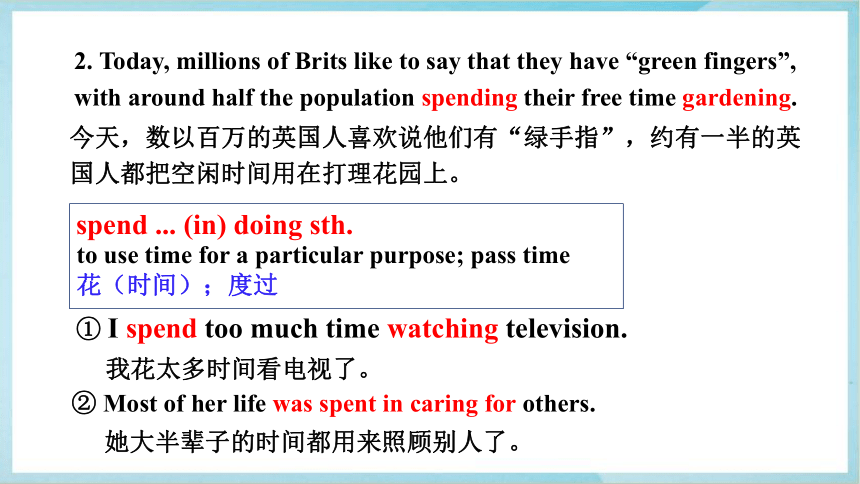 2. Today, millions of Brits like to say that they have “green fingers”, with around half the population spending their free time gardening.
今天，数以百万的英国人喜欢说他们有“绿手指”，约有一半的英国人都把空闲时间用在打理花园上。

spend ... (in) doing sth.
to use time for a particular purpose; pass time
花（时间）；度过

① I spend too much time watching television.
我花太多时间看电视了。
② Most of her life was spent in caring for others.
她大半辈子的时间都用来照顾别人了。